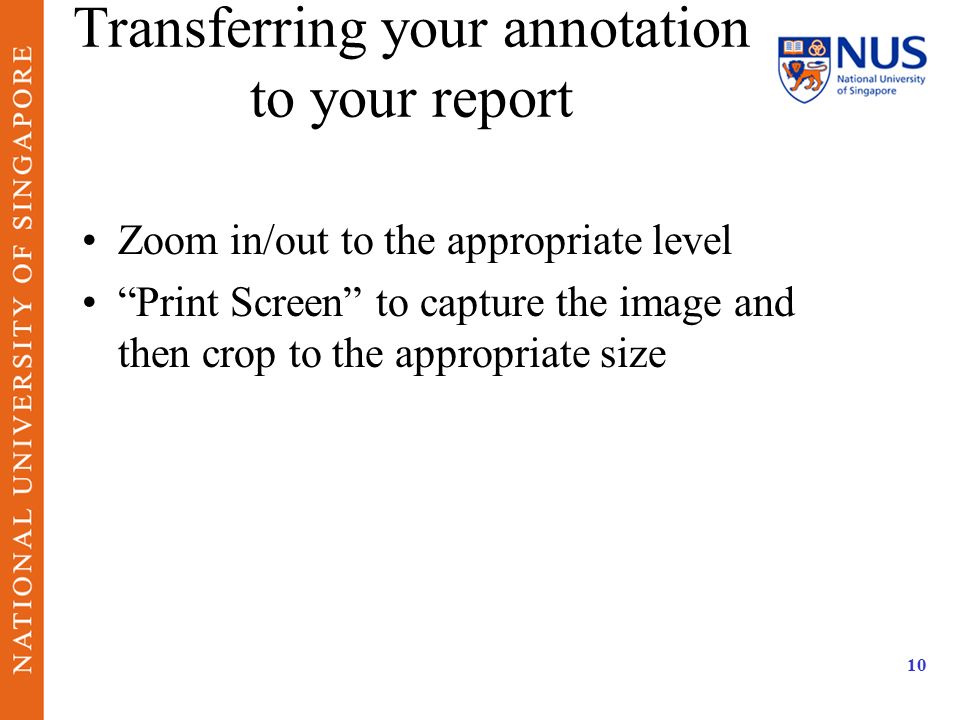 NATIONAL UNIVERSITY OF SINGAPORE

Transferring your annotation to your report

NUS
National University of Singapore

• Zoom in/out to the appropriate level
• “Print Screen” to capture the image and then crop to the appropriate size

10